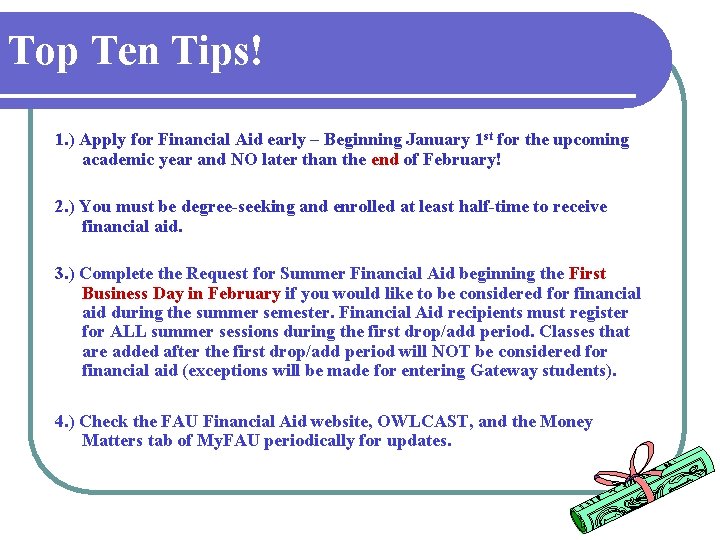 Top Ten Tips!

1.) Apply for Financial Aid early – Beginning January 1$^{st}$ for the upcoming academic year and NO later than the end of February!

2.) You must be degree-seeking and enrolled at least half-time to receive financial aid.

3.) Complete the Request for Summer Financial Aid beginning the First Business Day in February if you would like to be considered for financial aid during the summer semester. Financial Aid recipients must register for ALL summer sessions during the first drop/add period. Classes that are added after the first drop/add period will NOT be considered for financial aid (exceptions will be made for entering Gateway students).

4.) Check the FAU Financial Aid website, OWLCAST, and the Money Matters tab of MyFAU periodically for updates.